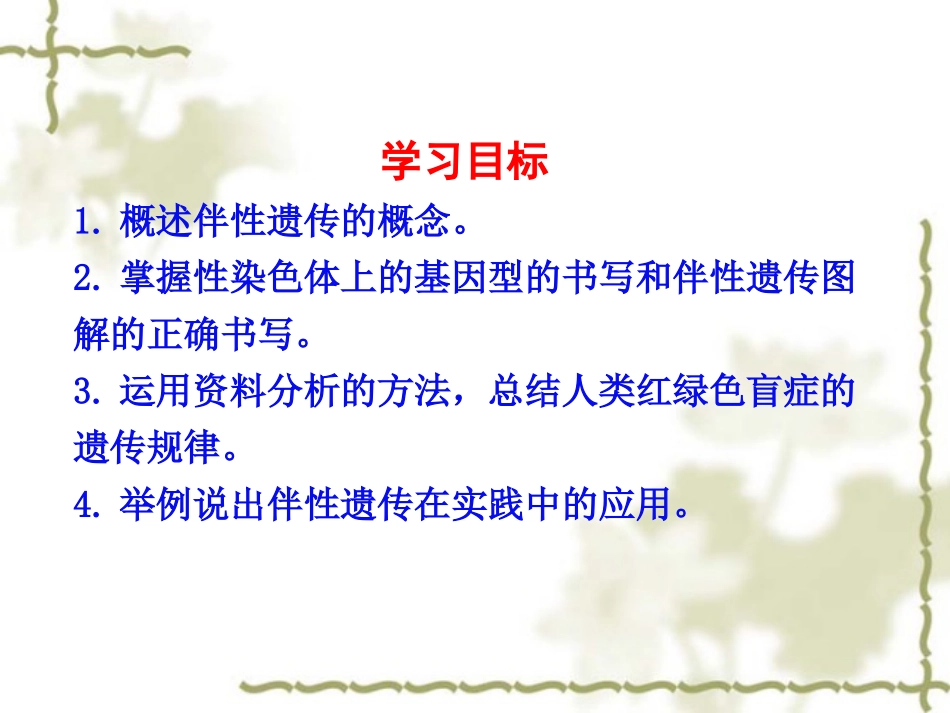 学习目标

1. 概述伴性遗传的概念。

2. 掌握性染色体上的基因型的书写和伴性遗传图解的正确书写。

3. 运用资料分析的方法，总结人类红绿色盲症的遗传规律。

4. 举例说出伴性遗传在实践中的应用。